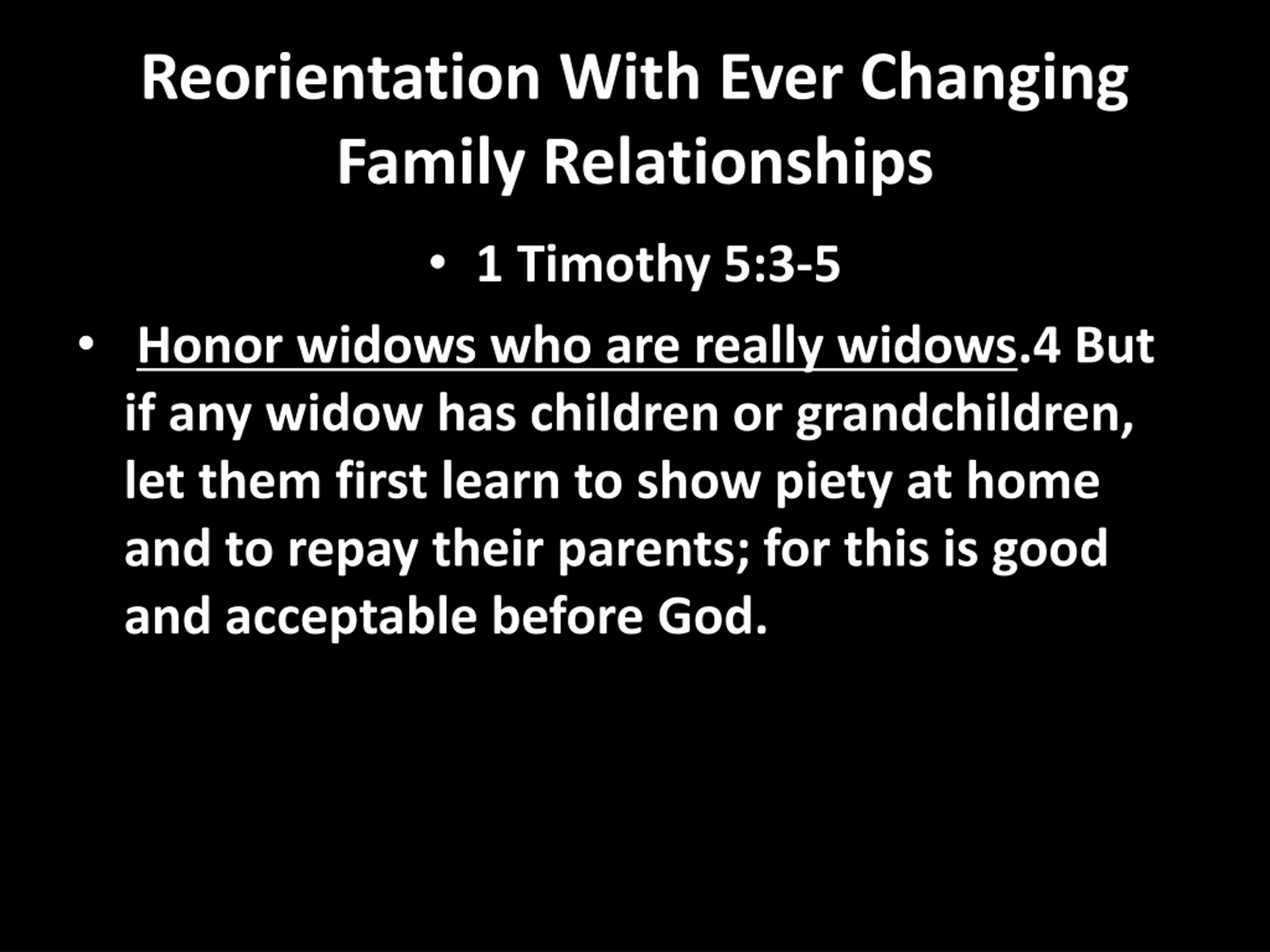 Reorientation With Ever Changing Family Relationships

• 1 Timothy 5:3-5

• Honor widows who are really widows.4 But if any widow has children or grandchildren, let them first learn to show piety at home and to repay their parents; for this is good and acceptable before God.